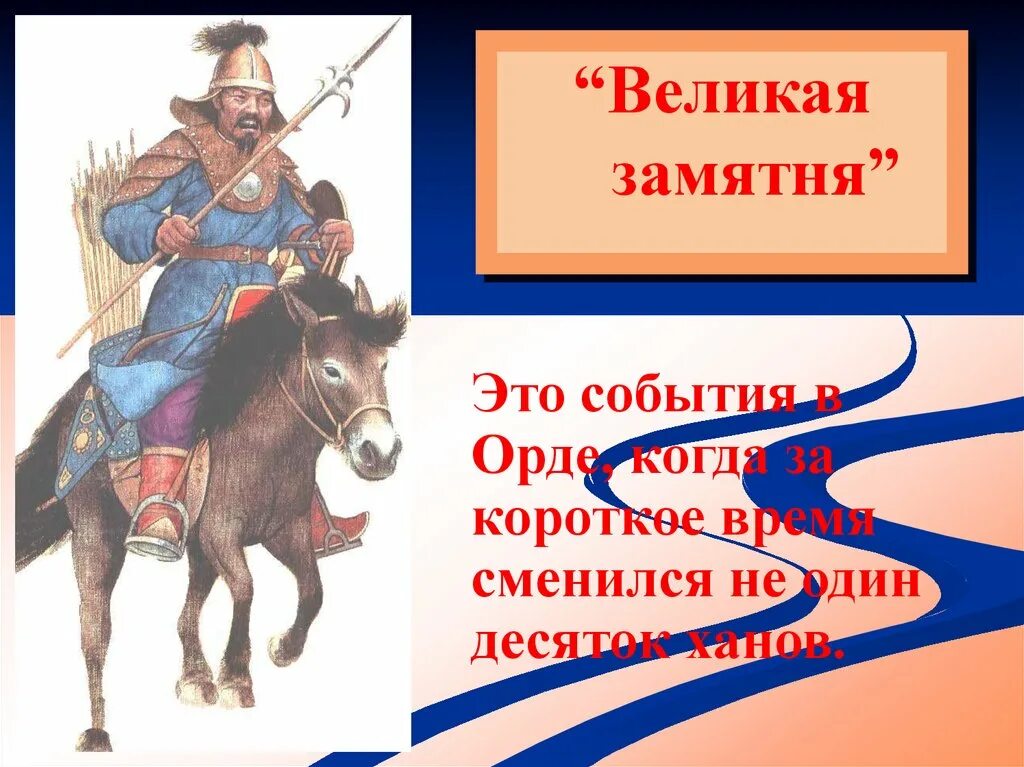 “Великая замятня”

Это события в Орде, когда за короткое время сменился не один десяток ханов.